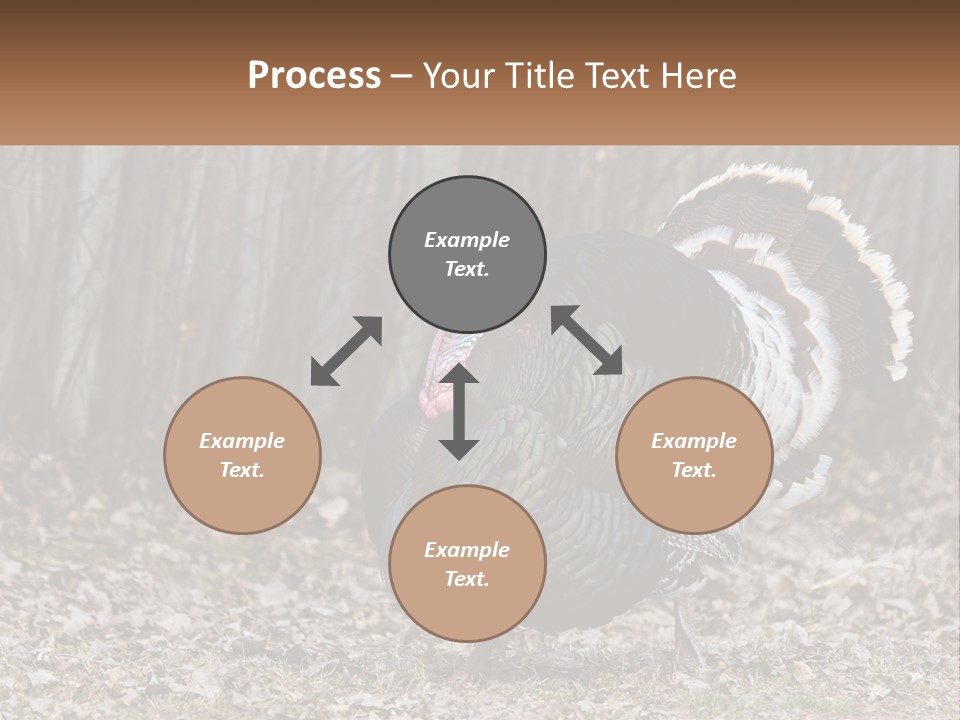 Process – Your Title Text Here

Example Text.

Example Text.

Example Text.

Example Text.